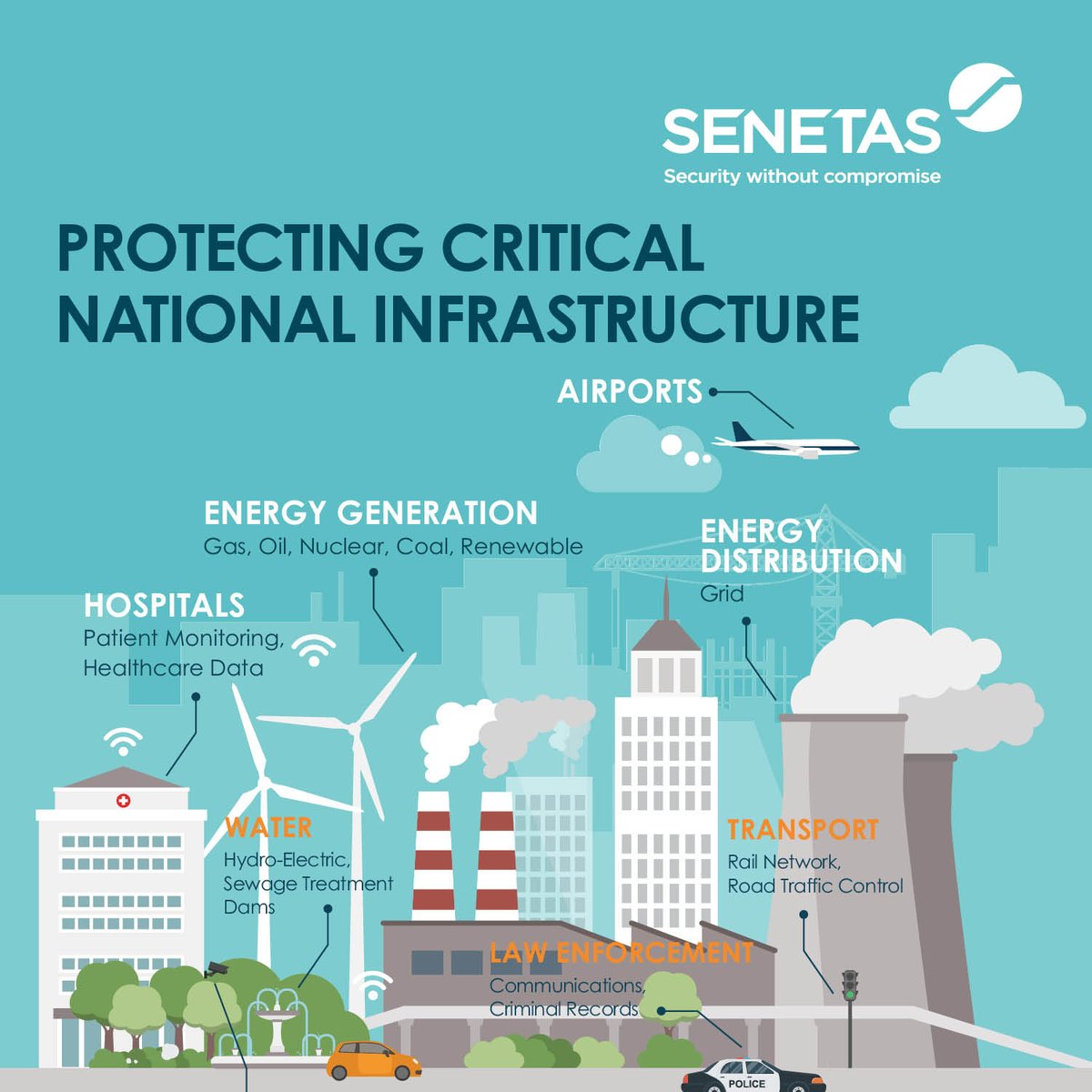 SENETAS
Security without compromise

PROTECTING CRITICAL NATIONAL INFRASTRUCTURE

AIRPORTS

ENERGY GENERATION
Gas, Oil, Nuclear, Coal, Renewable

ENERGY DISTRIBUTION
Grid

HOSPITALS
Patient Monitoring, Healthcare Data

WATER
Hydro-Electric, Sewage Treatment Dams

TRANSPORT
Rail Network, Road Traffic Control

LAW ENFORCEMENT
Communications, Criminal Records

POLICE